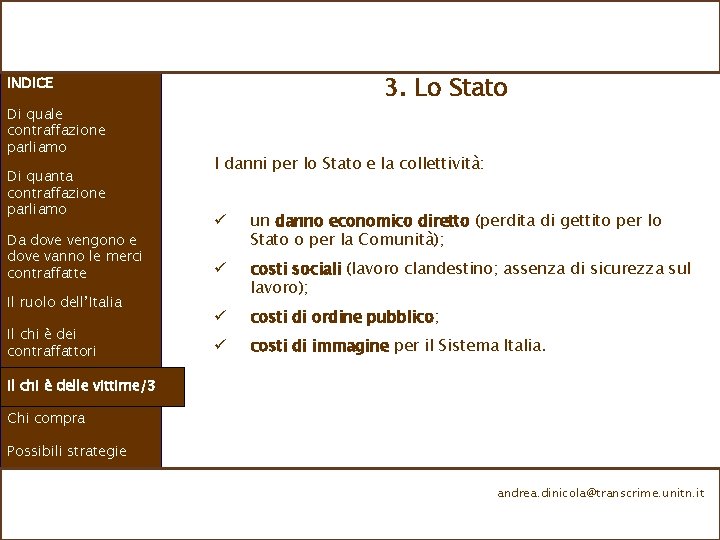 INDICE

Di quale contraffazione parliamo

Di quanta contraffazione parliamo

Da dove vengono e dove vanno le merci contraffatte

Il ruolo dell'Italia

Il chi è dei contraffattori

Il chi è delle vittime/3

Chi compra

Possibili strategie

3. Lo Stato

I danni per lo Stato e la collettività:

✓ un danno economico diretto (perdita di gettito per lo Stato o per la Comunità);

✓ costi sociali (lavoro clandestino; assenza di sicurezza sul lavoro);

✓ costi di ordine pubblico;

✓ costi di immagine per il Sistema Italia.

andrea.dinicola@transcrime.unitn.it